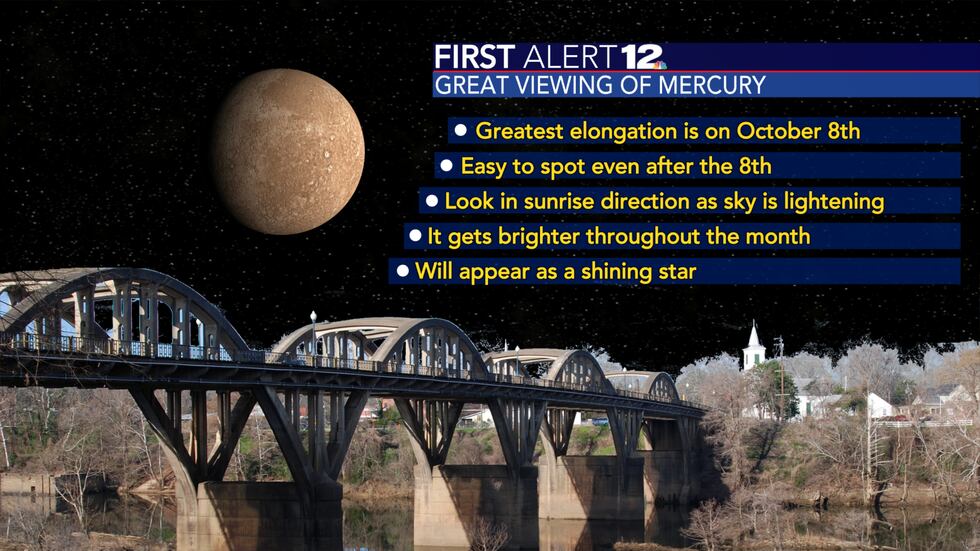 FIRST ALERT 12
GREAT VIEWING OF MERCURY

• Greatest elongation is on October 8th
• Easy to spot even after the 8th
• Look in sunrise direction as sky is lightening
• It gets brighter throughout the month
• Will appear as a shining star